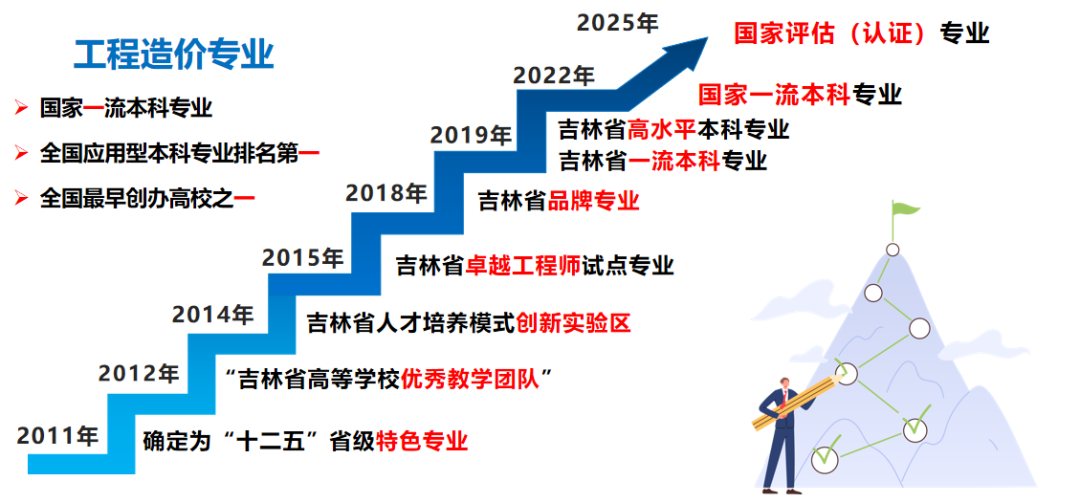 工程造价专业

➢ 国家一流本科专业

➢ 全国应用型本科专业排名第一

➢ 全国最早创办高校之一

2025年

国家评估（认证）专业

2022年

国家一流本科专业

2019年

吉林省高水平本科专业

吉林省一流本科专业

2018年

吉林省品牌专业

2015年

吉林省卓越工程师试点专业

2014年

吉林省人才培养模式创新实验区

2012年

“吉林省高等学校优秀教学团队”

2011年

确定为“十二五”省级特色专业